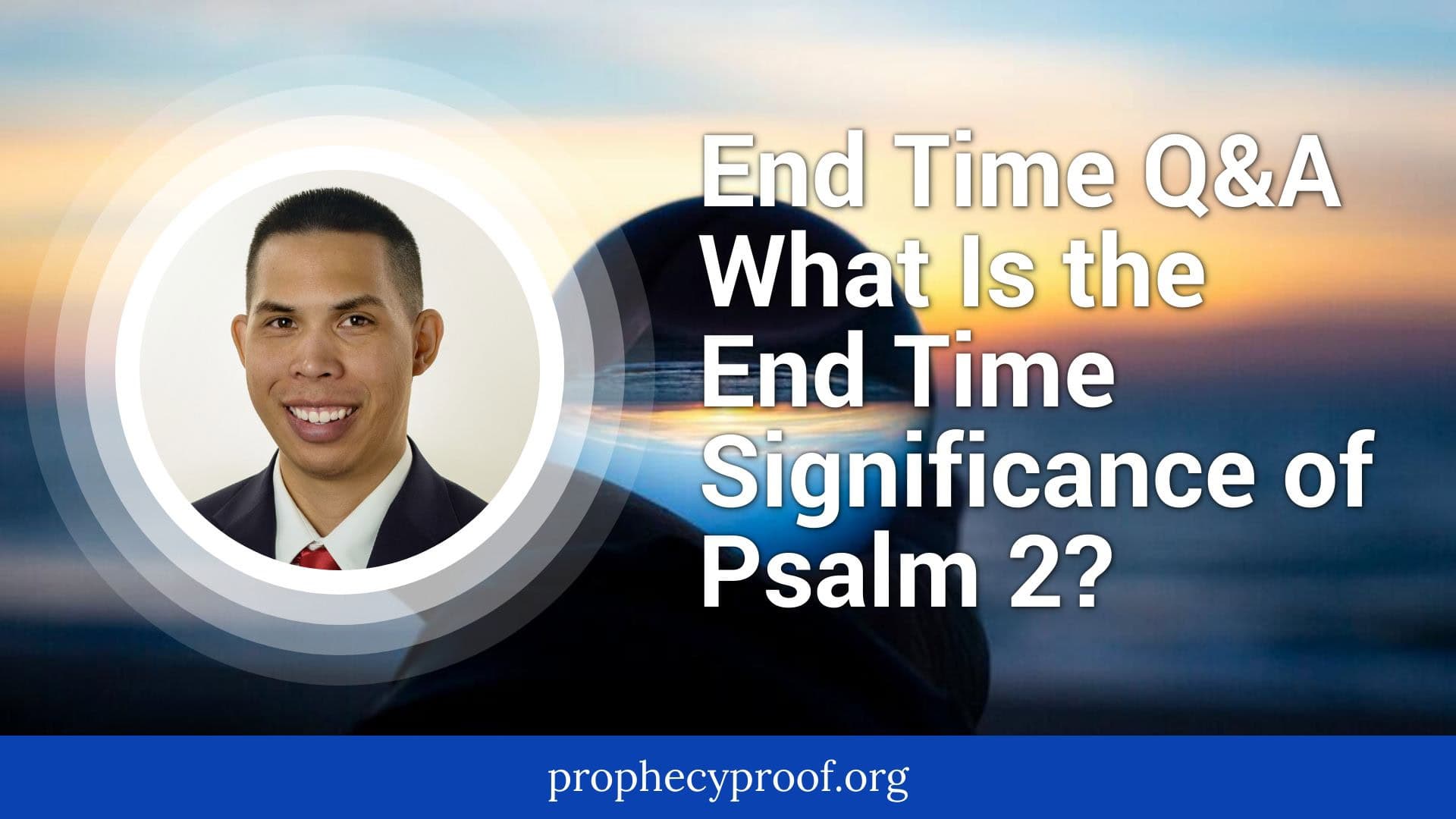 End Time Q&A
What Is the End Time Significance of Psalm 2?

prophecyproof.org